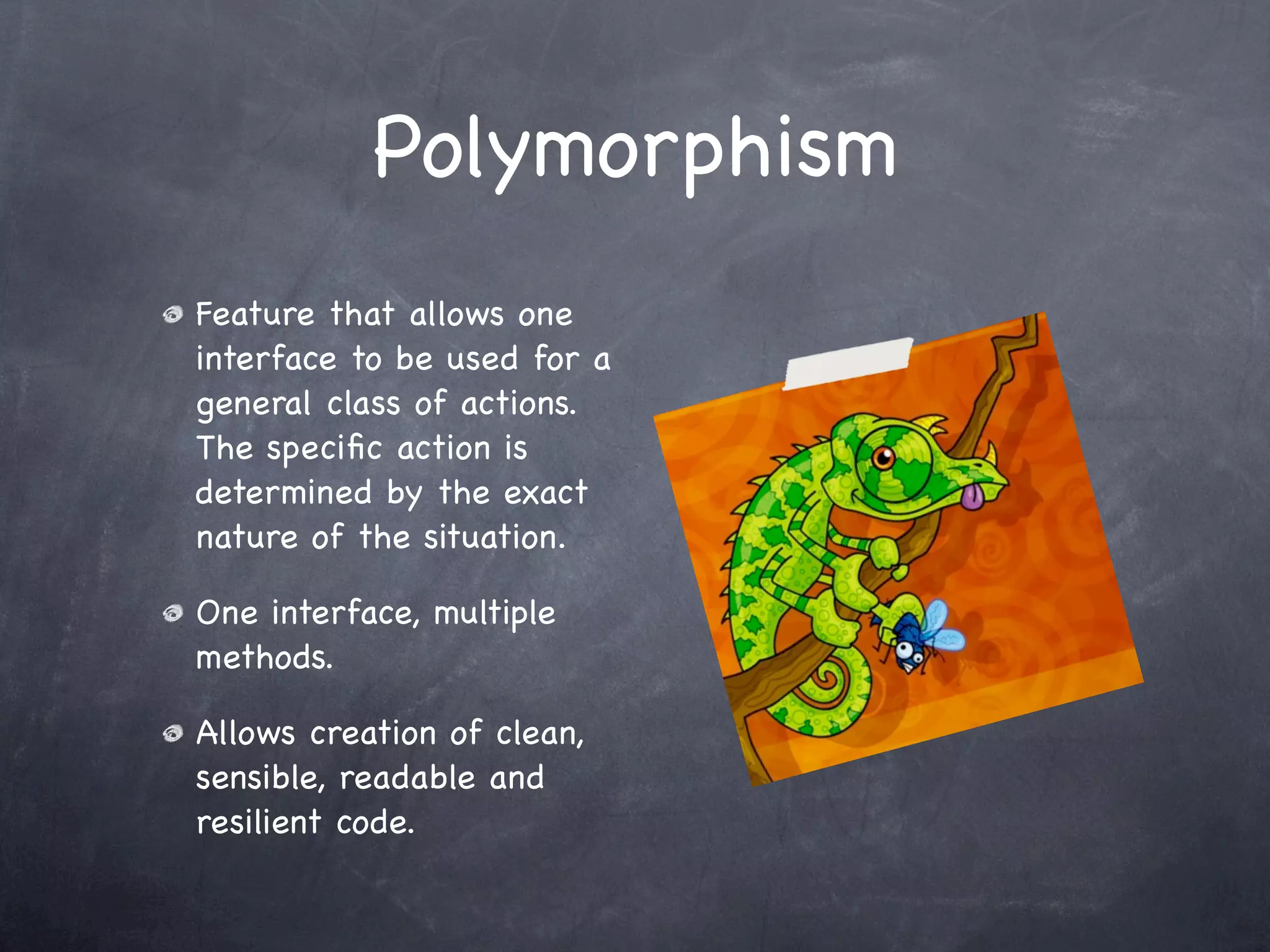 Polymorphism

Feature that allows one interface to be used for a general class of actions. The specific action is determined by the exact nature of the situation.

One interface, multiple methods.

Allows creation of clean, sensible, readable and resilient code.